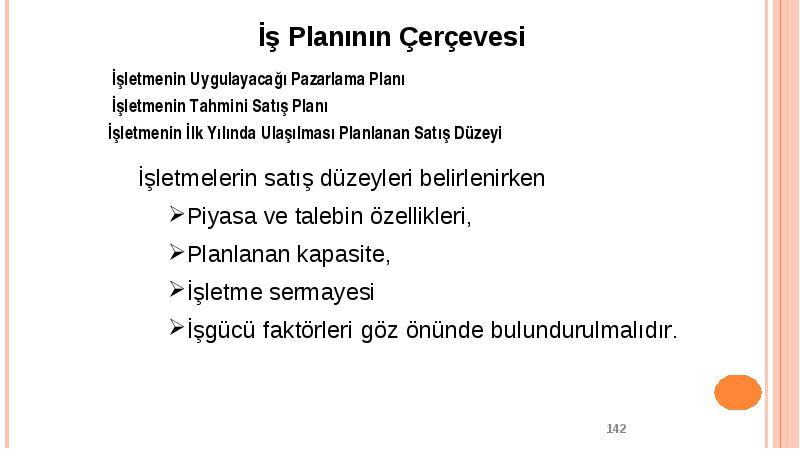 İş Planının Çerçevesi

İşletmenin Uygulayacağı Pazarlama Planı
İşletmenin Tahmini Satış Planı
İşletmenin İlk Yılında Ulaşılması Planlanan Satış Düzeyi

İşletmelerin satış düzeyleri belirlenirken

➢Piyasa ve talebin özellikleri,

➢Planlanan kapasite,

➢İşletme sermayesi

➢İşgücü faktörleri göz önünde bulundurulmalıdır.

142